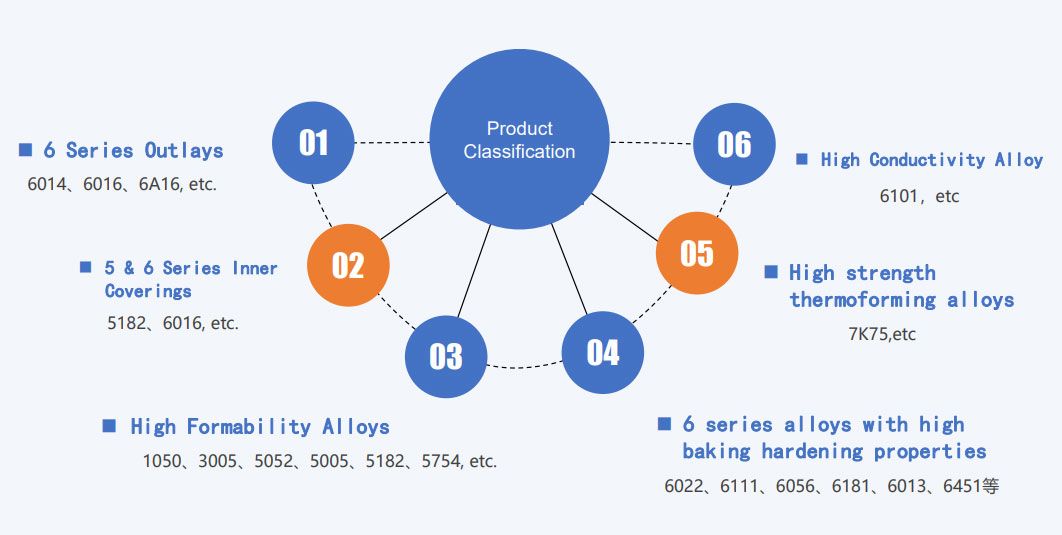 Product Classification

01

■ 6 Series Outlays
6014、6016、6A16, etc.

02

■ 5 & 6 Series Inner Coverings
5182、6016, etc.

03

■ High Formability Alloys
1050、3005、5052、5005、5182、5754, etc.

04

■ 6 series alloys with high baking hardening properties
6022、6111、6056、6181、6013、6451等

05

■ High strength thermoforming alloys
7K75,etc

06

■ High Conductivity Alloy
6101, etc